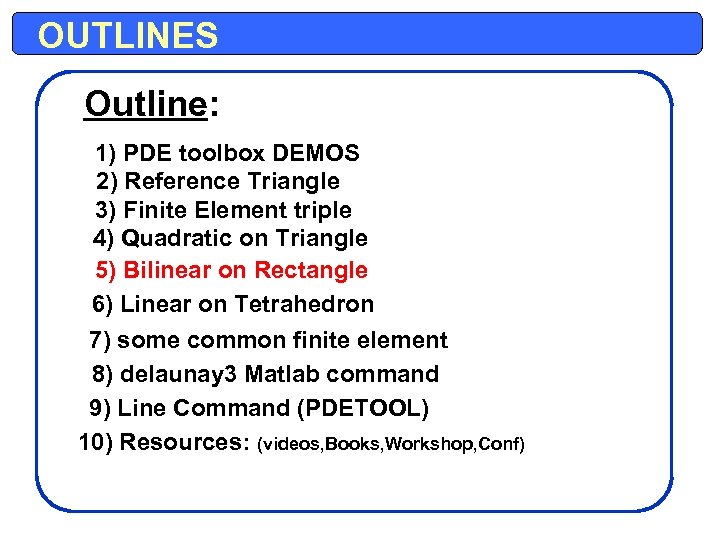 OUTLINES

Outline:

1) PDE toolbox DEMOS
2) Reference Triangle
3) Finite Element triple
4) Quadratic on Triangle
5) Bilinear on Rectangle
6) Linear on Tetrahedron
7) some common finite element
8) delaunay3 Matlab command
9) Line Command (PDETOOL)
10) Resources: (videos,Books,Workshop,Conf)